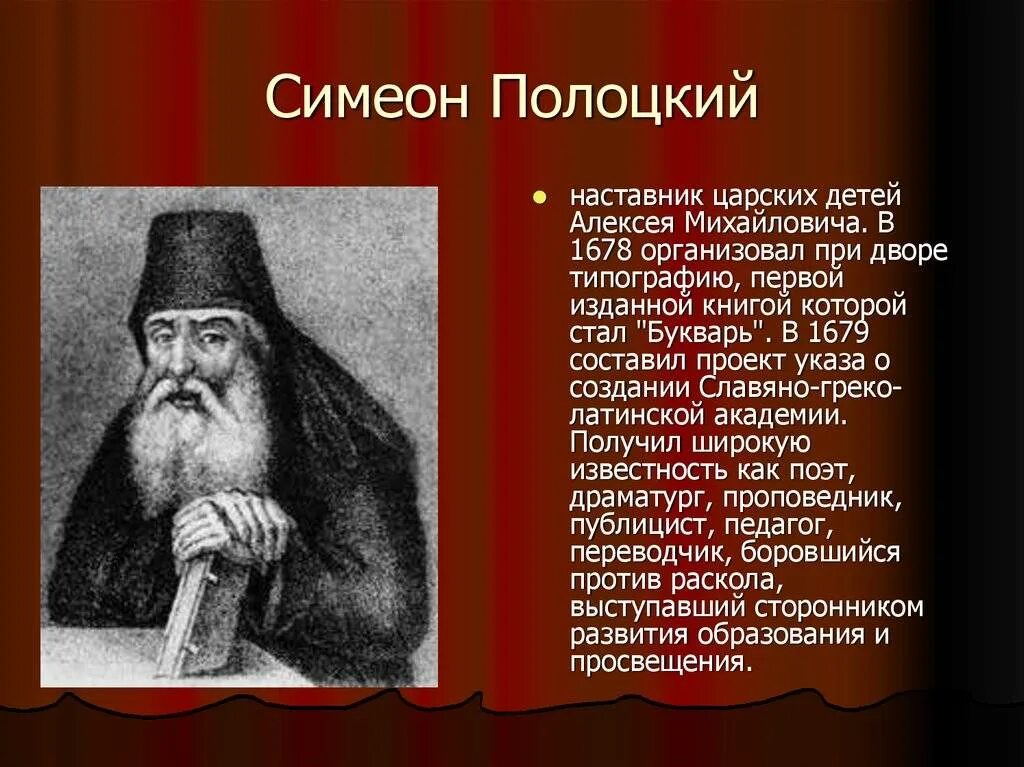 Симеон Полоцкий

наставник царских детей Алексея Михайловича. В 1678 организовал при дворе типографию, первой изданной книгой которой стал "Букварь". В 1679 составил проект указа о создании Славяно-греко-латинской академии. Получил широкую известность как поэт, драматург, проповедник, публицист, педагог, переводчик, боровшийся против раскола, выступавший сторонником развития образования и просвещения.